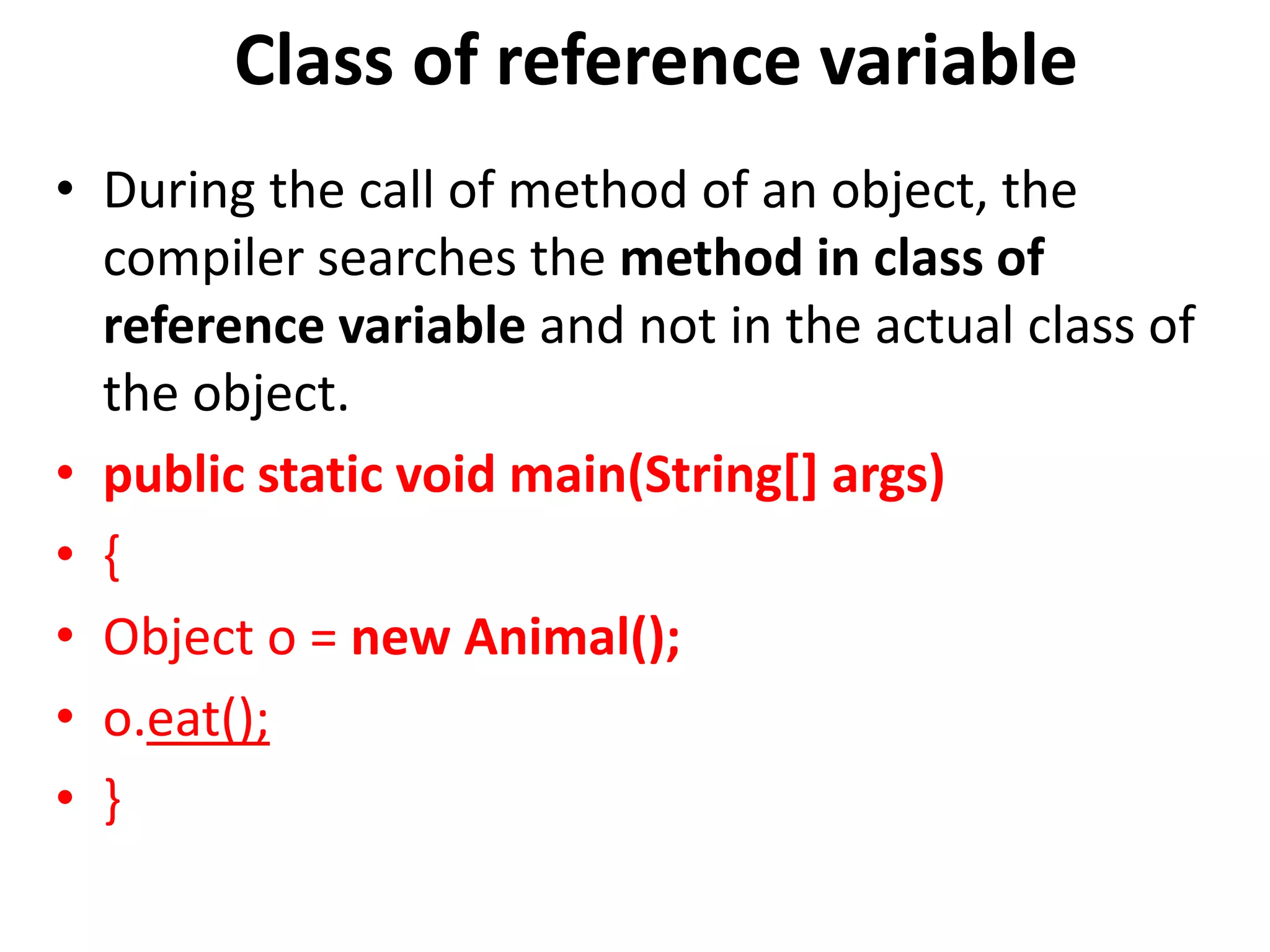 Class of reference variable

• During the call of method of an object, the compiler searches the method in class of reference variable and not in the actual class of the object.
• public static void main(String[] args)
• {
• Object o = new Animal();
• o.eat();
• }